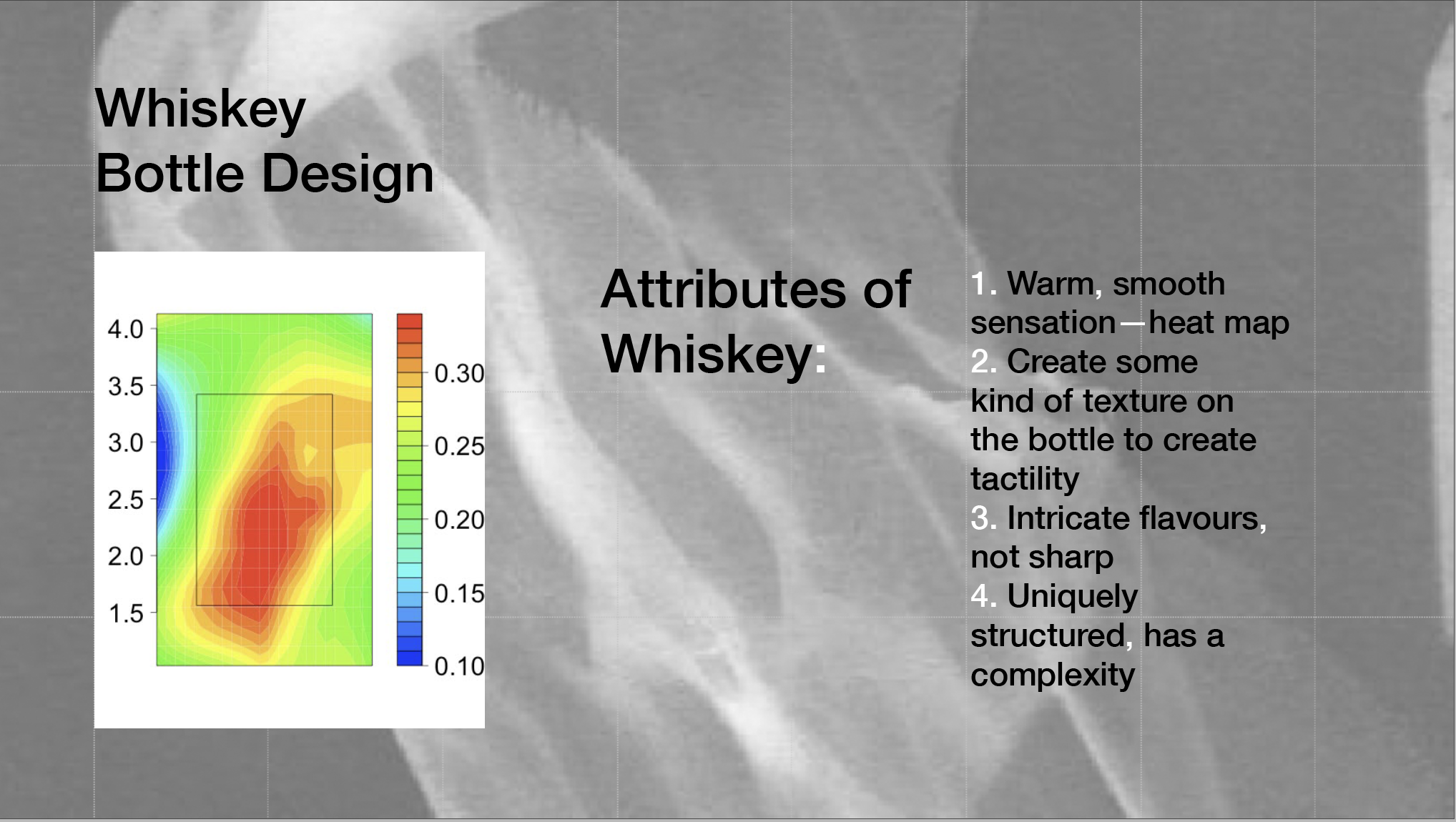 Whiskey
Bottle Design

4.0
3.5
3.0
2.5
2.0
1.5

0.30
0.25
0.20
0.15
0.10

Attributes of Whiskey:

1. Warm, smooth sensation—heat map
2. Create some kind of texture on the bottle to create tactility
3. Intricate flavours, not sharp
4. Uniquely structured, has a complexity